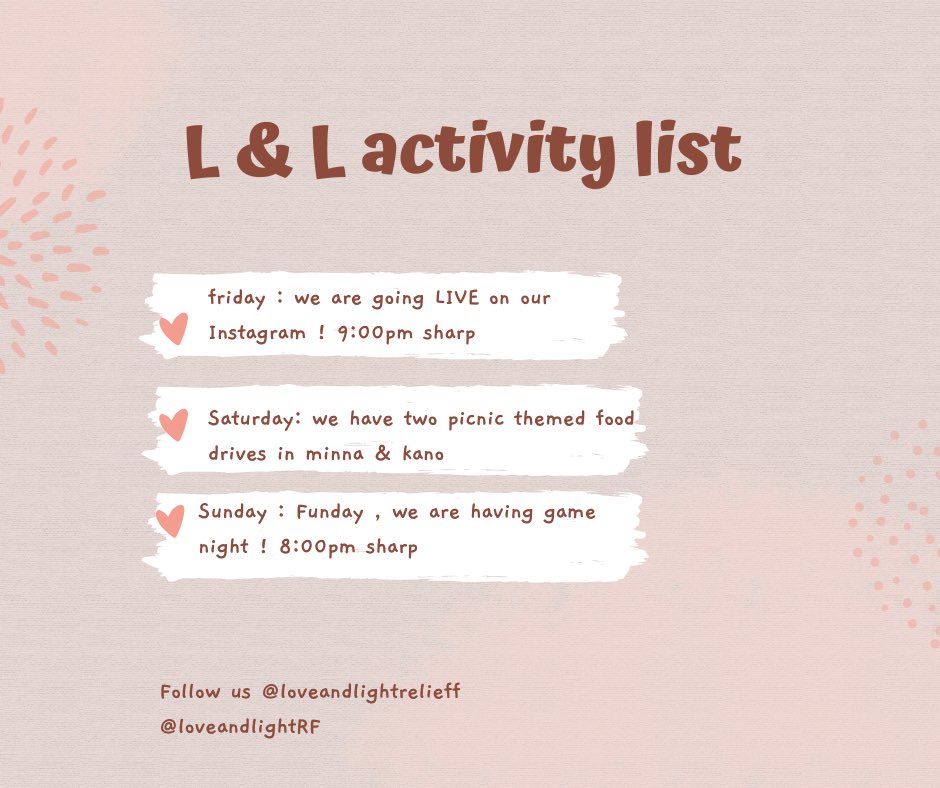 L & L activity list

friday : we are going LIVE on our Instagram ! 9:00pm sharp

Saturday: we have two picnic themed food drives in minna & kano

Sunday : Funday , we are having game night ! 8:00pm sharp

Follow us @loveandlightrelieff
@loveandlightRF